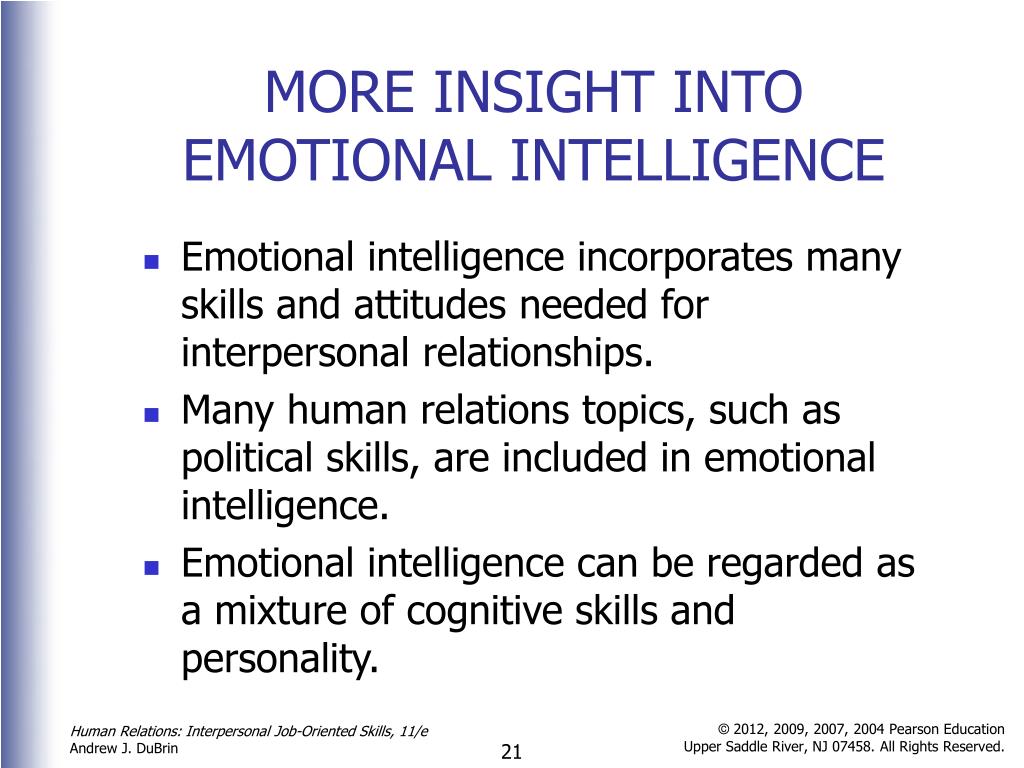 MORE INSIGHT INTO EMOTIONAL INTELLIGENCE

- Emotional intelligence incorporates many skills and attitudes needed for interpersonal relationships.
- Many human relations topics, such as political skills, are included in emotional intelligence.
- Emotional intelligence can be regarded as a mixture of cognitive skills and personality.

Human Relations: Interpersonal Job-Oriented Skills, 11/e
Andrew J. DuBrin

21

© 2012, 2009, 2007, 2004 Pearson Education
Upper Saddle River, NJ 07458. All Rights Reserved.